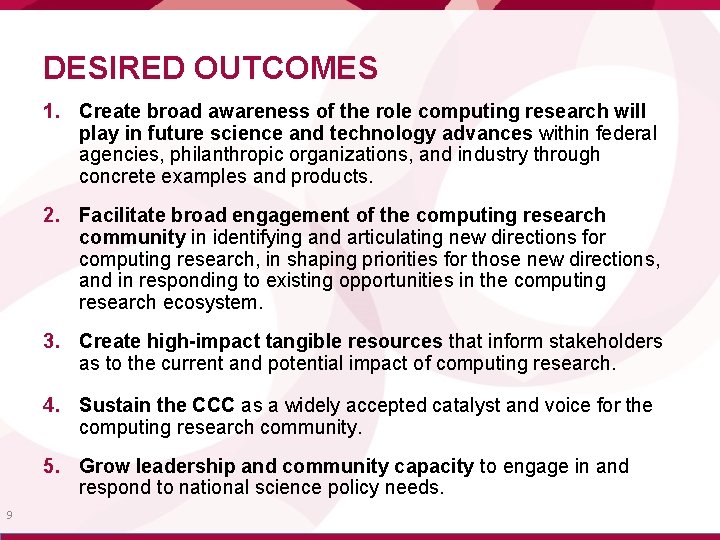 DESIRED OUTCOMES

1. Create broad awareness of the role computing research will play in future science and technology advances within federal agencies, philanthropic organizations, and industry through concrete examples and products.

2. Facilitate broad engagement of the computing research community in identifying and articulating new directions for computing research, in shaping priorities for those new directions, and in responding to existing opportunities in the computing research ecosystem.

3. Create high-impact tangible resources that inform stakeholders as to the current and potential impact of computing research.

4. Sustain the CCC as a widely accepted catalyst and voice for the computing research community.

5. Grow leadership and community capacity to engage in and respond to national science policy needs.

9